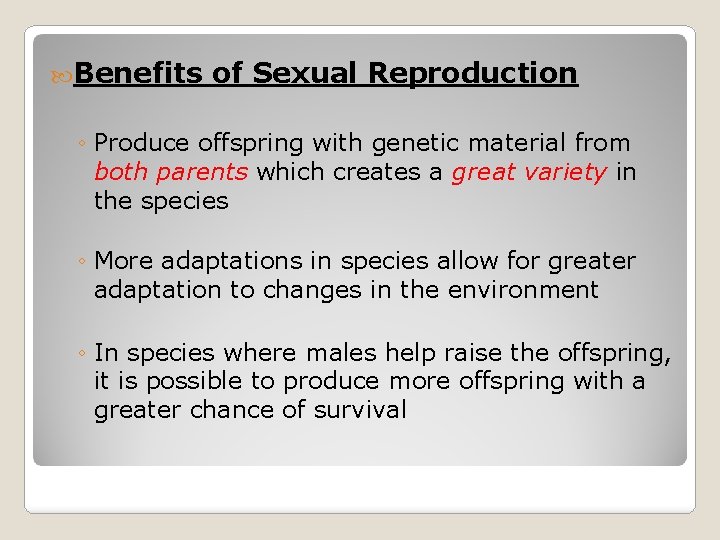 Benefits of Sexual Reproduction

◦ Produce offspring with genetic material from both parents which creates a great variety in the species

◦ More adaptations in species allow for greater adaptation to changes in the environment

◦ In species where males help raise the offspring, it is possible to produce more offspring with a greater chance of survival